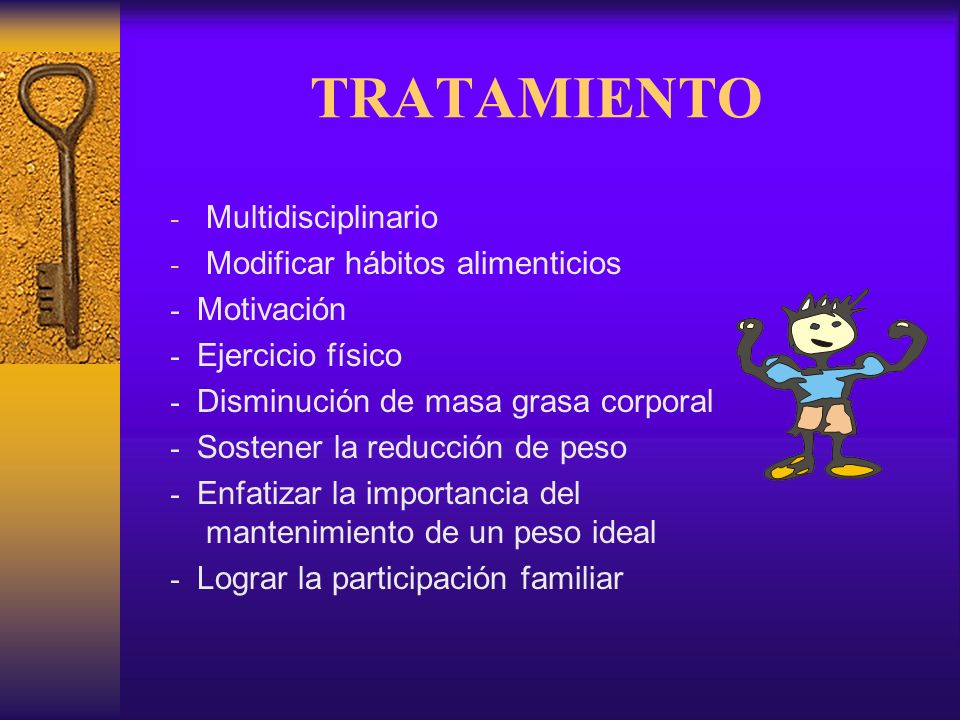 TRATAMIENTO

- Multidisciplinario
- Modificar hábitos alimenticios
- Motivación
- Ejercicio físico
- Disminución de masa grasa corporal
- Sostener la reducción de peso
- Enfatizar la importancia del mantenimiento de un peso ideal
- Lograr la participación familiar